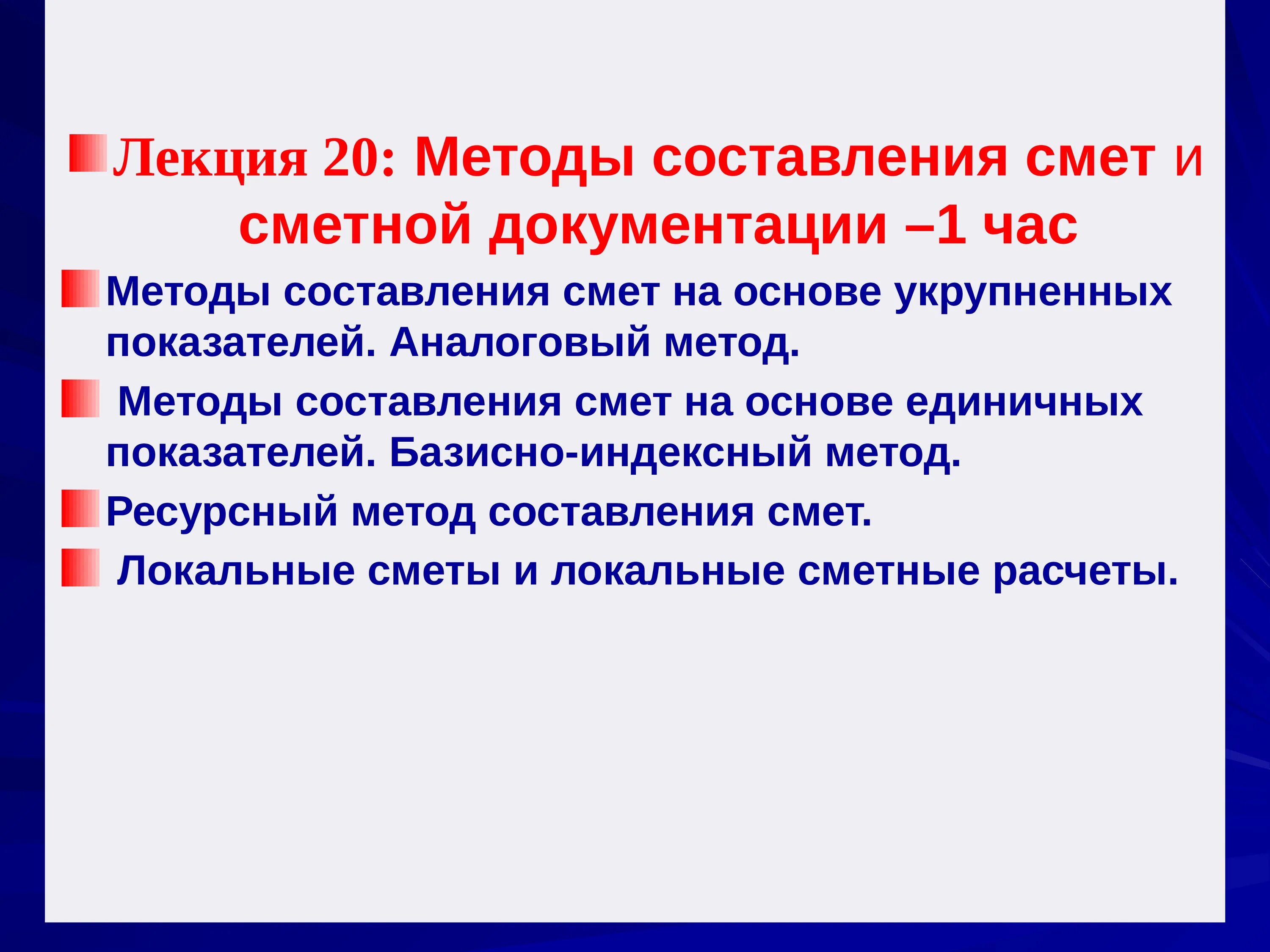 Лекция 20: Методы составления смет и сметной документации –1 час

Методы составления смет на основе укрупненных показателей. Аналоговый метод.

Методы составления смет на основе единичных показателей. Базисно-индексный метод.

Ресурсный метод составления смет.

Локальные сметы и локальные сметные расчеты.